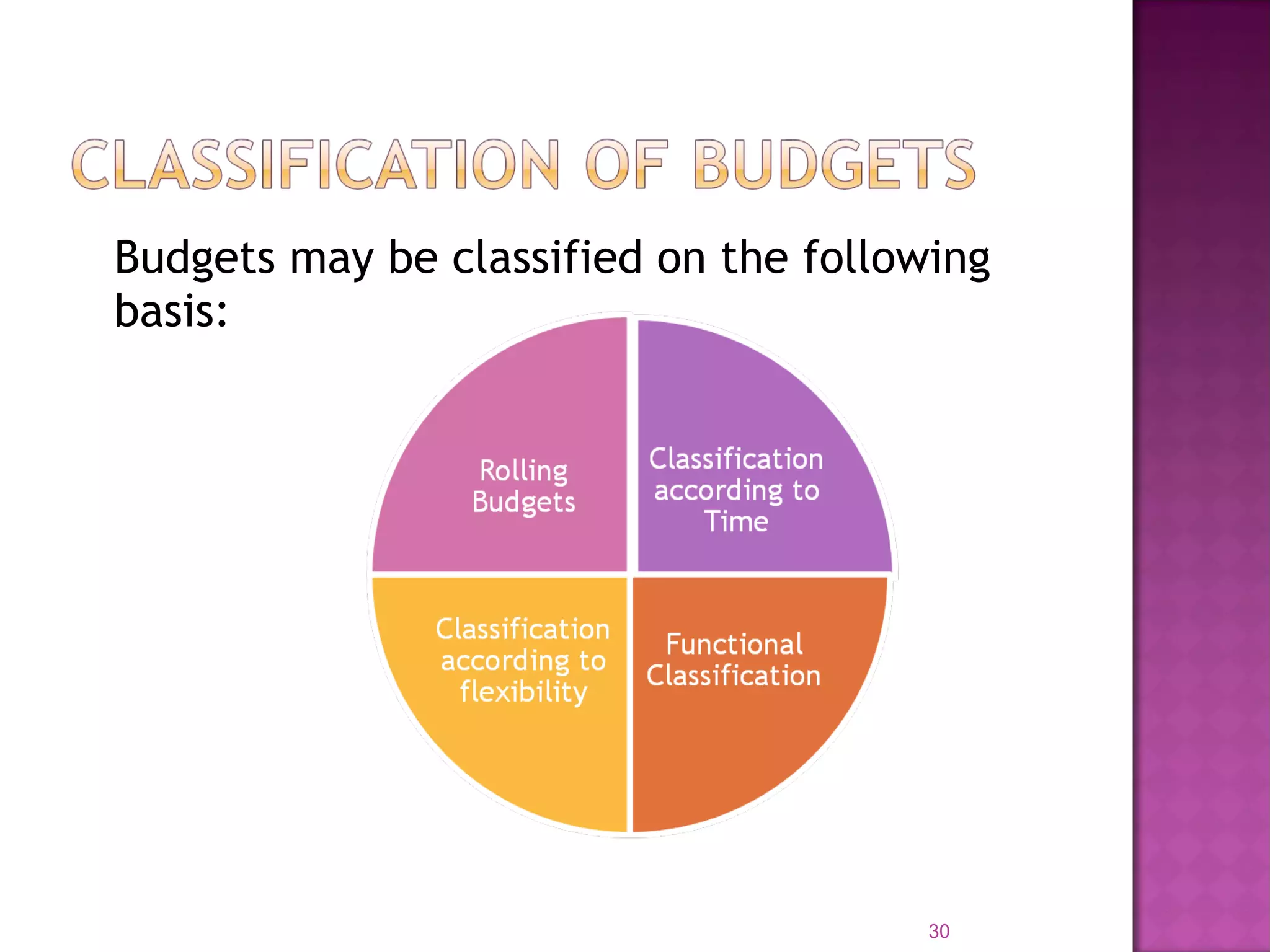 CLASSIFICATION OF BUDGETS

Budgets may be classified on the following basis:

Rolling Budgets

Classification according to Time

Classification according to flexibility

Functional Classification

30